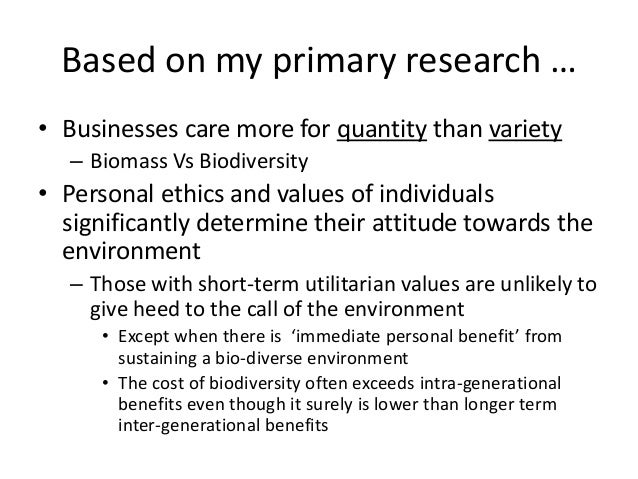 Based on my primary research …

• Businesses care more for quantity than variety
– Biomass Vs Biodiversity
• Personal ethics and values of individuals significantly determine their attitude towards the environment
– Those with short-term utilitarian values are unlikely to give heed to the call of the environment
• Except when there is ‘immediate personal benefit’ from sustaining a bio-diverse environment
• The cost of biodiversity often exceeds intra-generational benefits even though it surely is lower than longer term inter-generational benefits